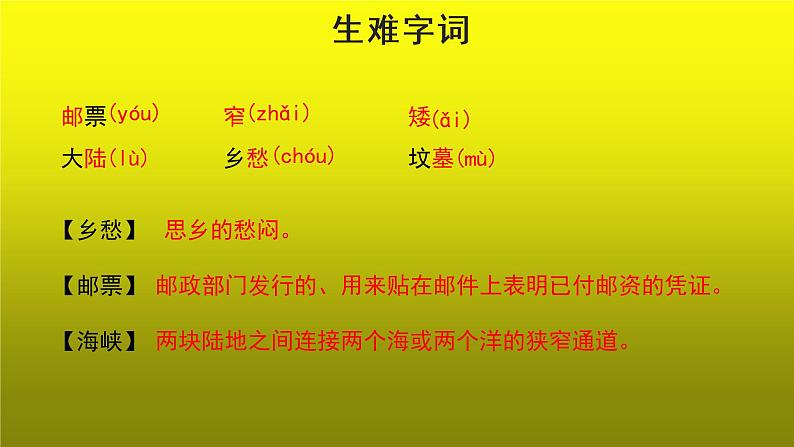 生难字词

邮票(yóu) 窄(zhǎi) 矮(ǎi)

大陆(lù) 乡愁(chóu) 坟墓(mù)

【乡愁】 思乡的愁闷。

【邮票】 邮政部门发行的、用来贴在邮件上表明已付邮资的凭证。

【海峡】 两块陆地之间连接两个海或两个洋的狭窄通道。